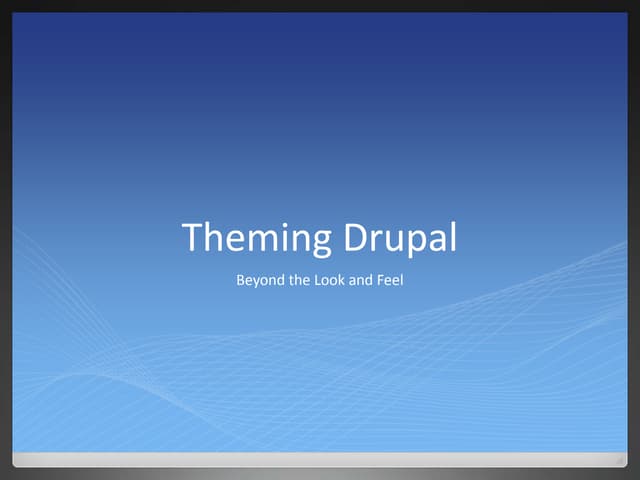 Theming Drupal

Beyond the Look and Feel